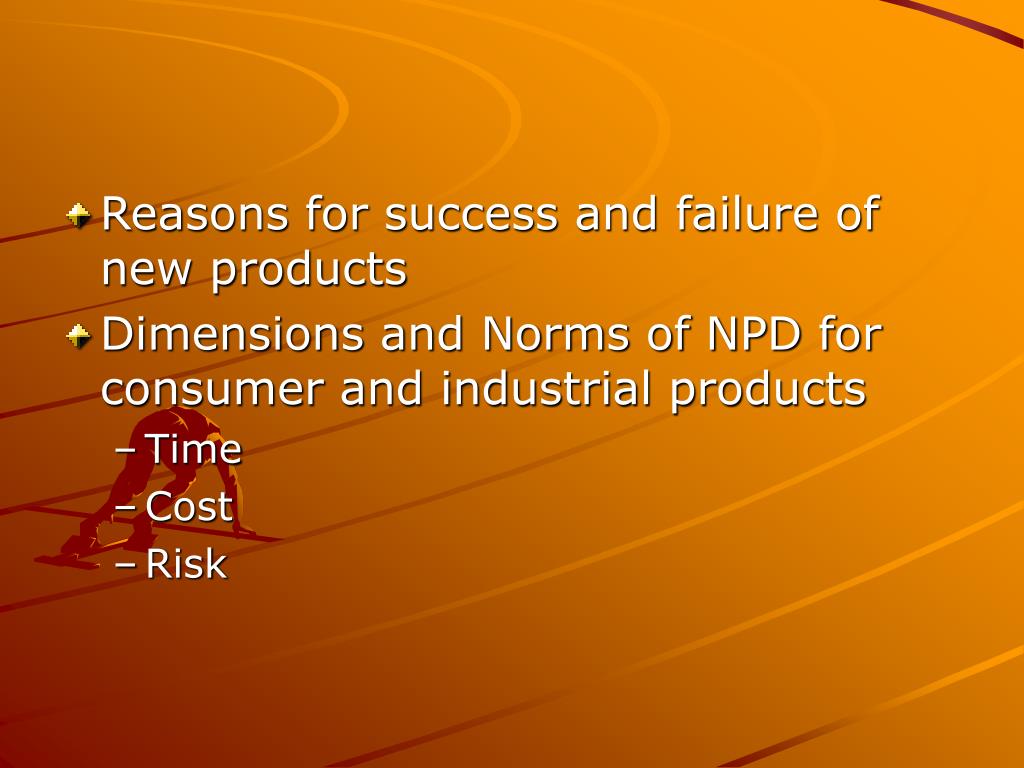 Reasons for success and failure of new products

Dimensions and Norms of NPD for consumer and industrial products

– Time

– Cost

– Risk